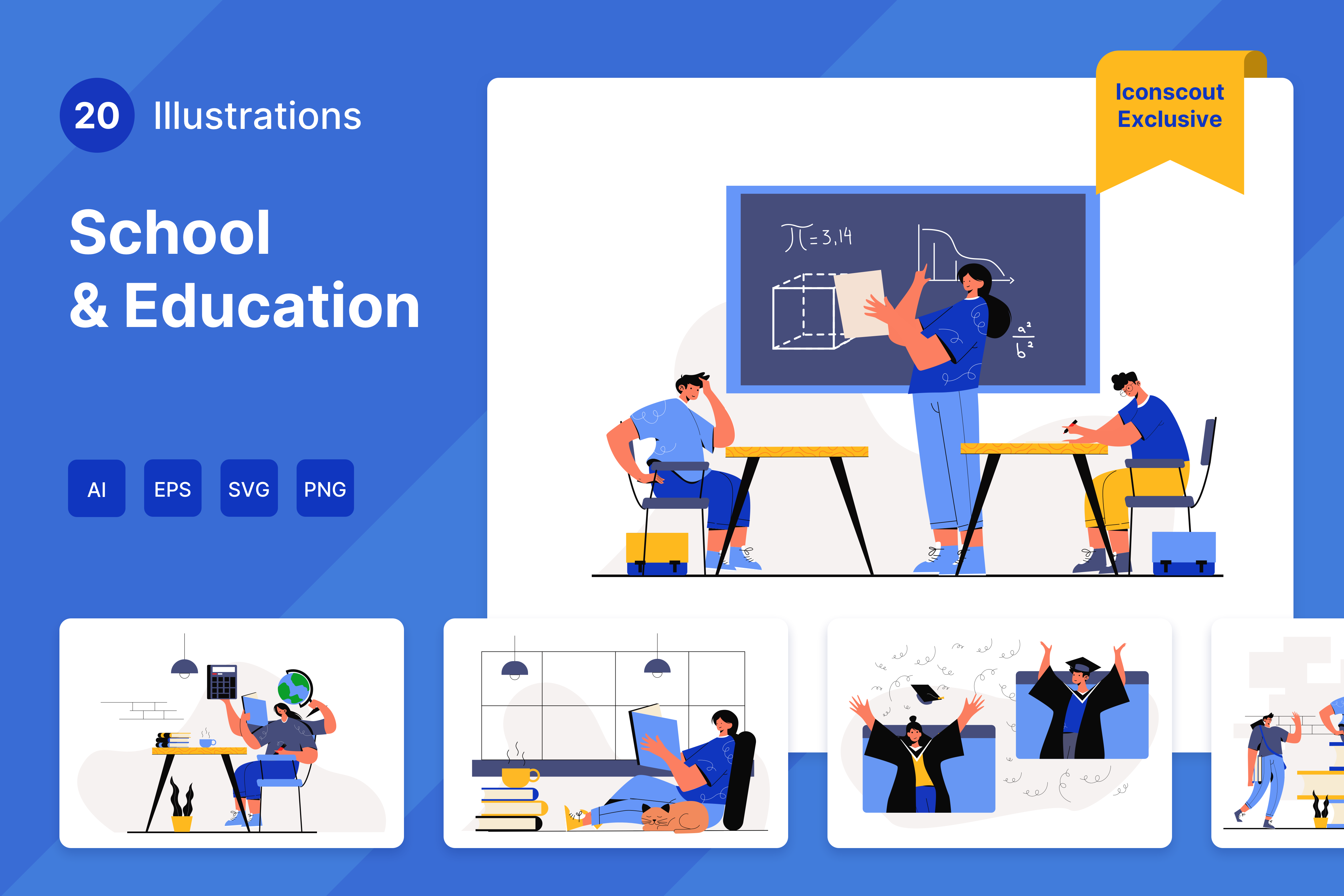 20 Illustrations

School & Education

AI EPS SVG PNG

Iconscout Exclusive

$\pi = 3,14$

$\frac{a^2}{b^2}$